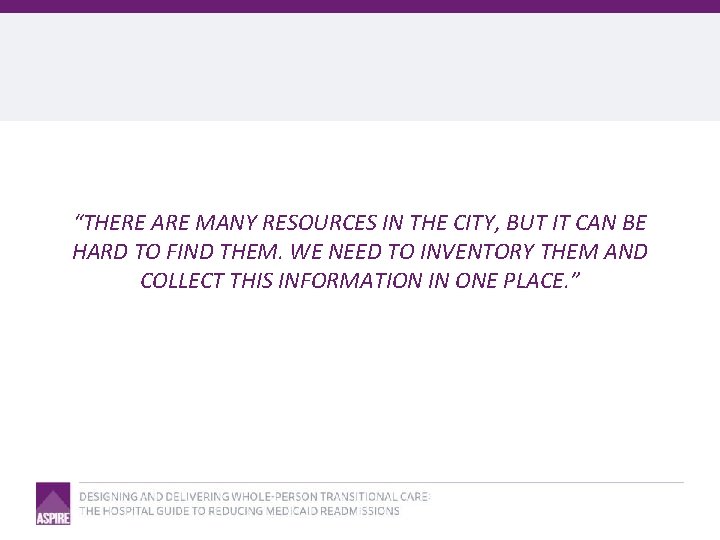 “THERE ARE MANY RESOURCES IN THE CITY, BUT IT CAN BE HARD TO FIND THEM. WE NEED TO INVENTORY THEM AND COLLECT THIS INFORMATION IN ONE PLACE.”

ASPIRE

DESIGNING AND DELIVERING WHOLE-PERSON TRANSITIONAL CARE: THE HOSPITAL GUIDE TO REDUCING MEDICAID READMISSIONS